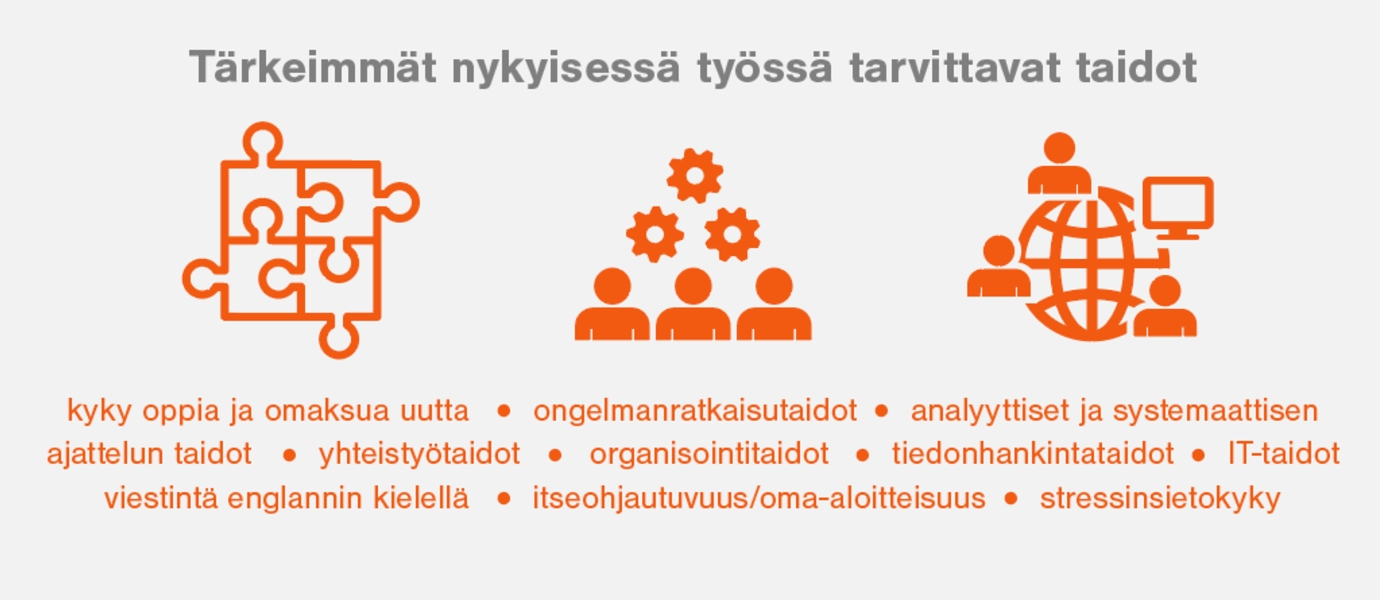 Tärkeimmät nykyisessä työssä tarvittavat taidot

kyky oppia ja omaksua uutta • ongelmanratkaisutaidot • analyyttiset ja systemaattisen ajattelun taidot • yhteistyötaidot • organisointitaidot • tiedonhankintataidot • IT-taidot viestintä englannin kielellä • itseohjautuvuus/oma-aloitteisuus • stressinsietokyky